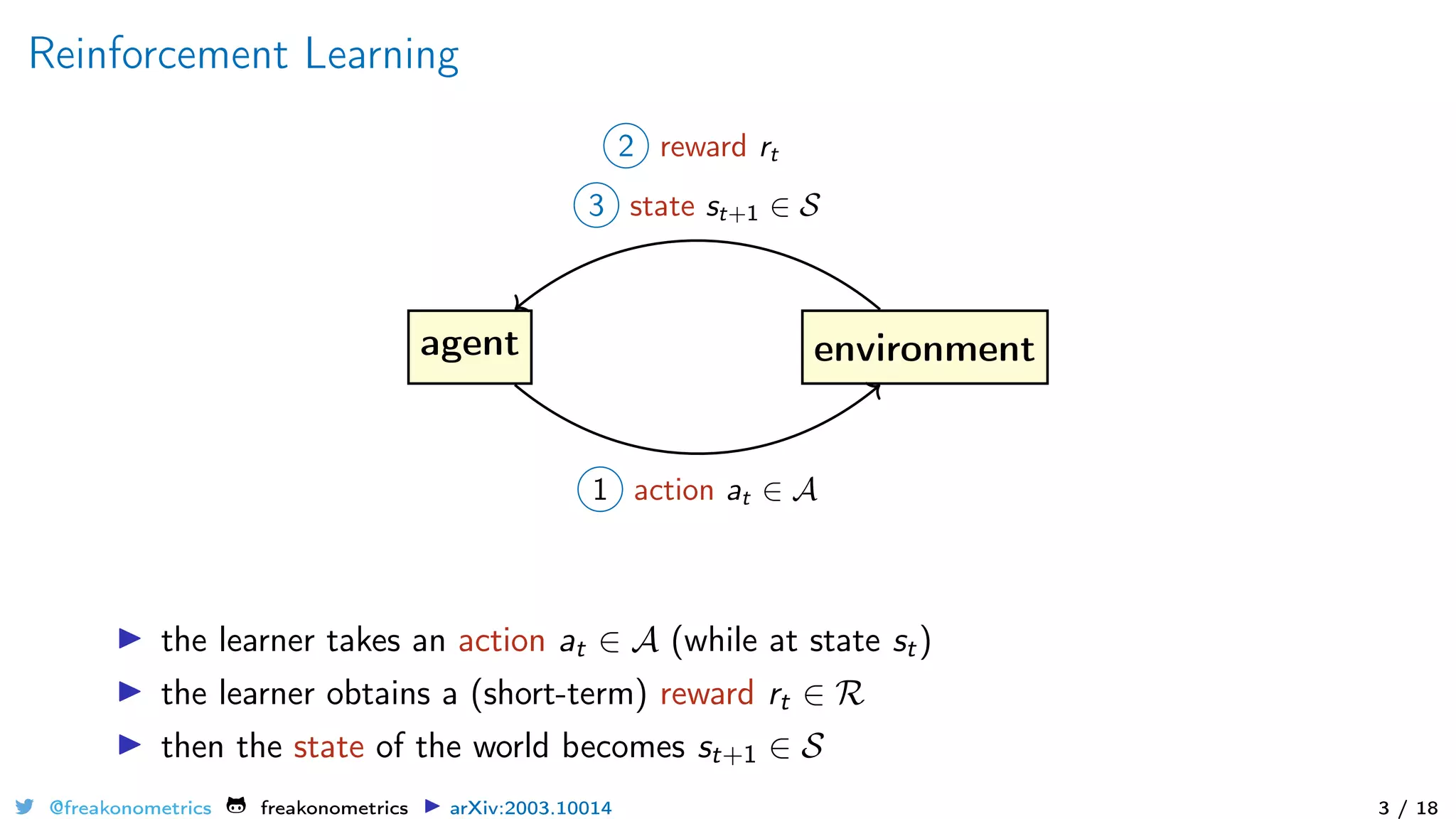 Reinforcement Learning

2 reward $r_t$

3 state $s_{t+1} \in \mathcal{S}$

agent

environment

1 action $a_t \in \mathcal{A}$

▶ the learner takes an action $a_t \in \mathcal{A}$ (while at state $s_t$)

▶ the learner obtains a (short-term) reward $r_t \in \mathcal{R}$

▶ then the state of the world becomes $s_{t+1} \in \mathcal{S}$

@freakonometrics freakonometrics ▶ arXiv:2003.10014 3 / 18